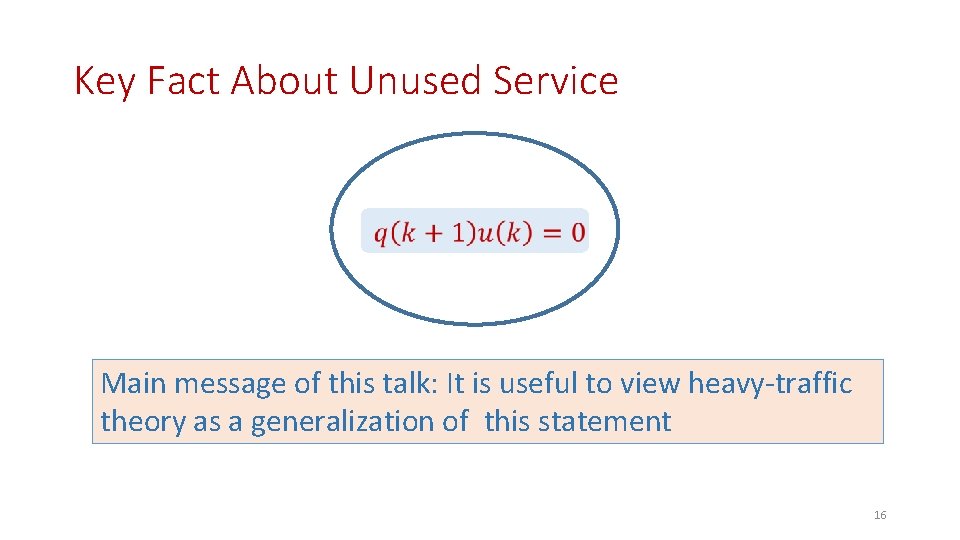 Key Fact About Unused Service

$q(k+1)u(k) = 0$

Main message of this talk: It is useful to view heavy-traffic theory as a generalization of this statement

16